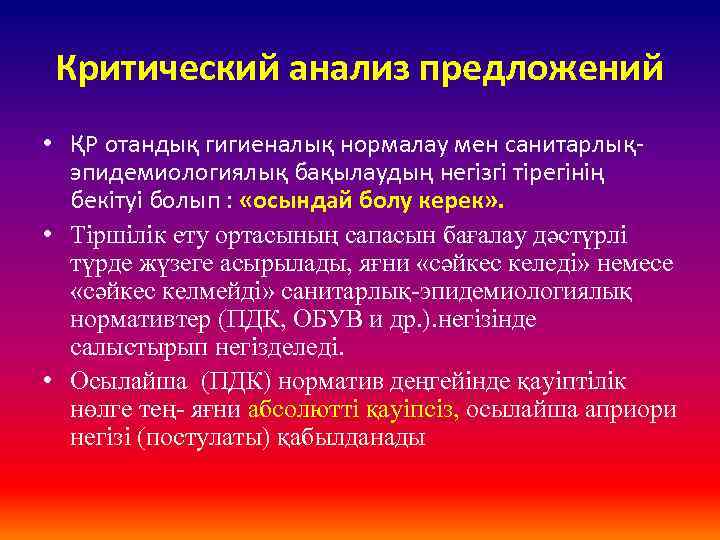 Критический анализ предложений

• ҚР отандық гигиеналық нормалау мен санитарлық-эпидемиологиялық бақылаудың негізгі тірегінің бекітуі болып : «осындай болу керек».

• Тіршілік ету ортасының сапасын бағалау дәстүрлі түрде жүзеге асырылады, яғни «сәйкес келеді» немесе «сәйкес келмейді» санитарлық-эпидемиологиялық нормативтер (ПДК, ОБУВ и др.).негізінде салыстырып негізделеді.

• Осылайша (ПДК) норматив деңгейінде қауіптілік нөлге тең- яғни абсолютті қауіпсіз, осылайша априори негізі (постулаты) қабылданады